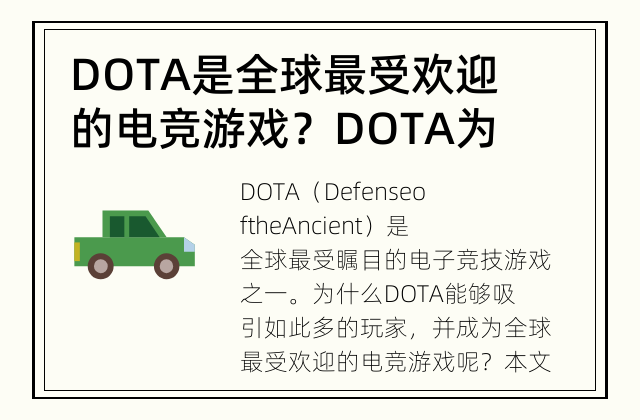 DOTA是全球最受欢迎的电竞游戏？DOTA为

DOTA（DefenseoftheAncient）是全球最受瞩目的电子竞技游戏之一。为什么DOTA能够吸引如此多的玩家，并成为全球最受欢迎的电竞游戏呢？本文